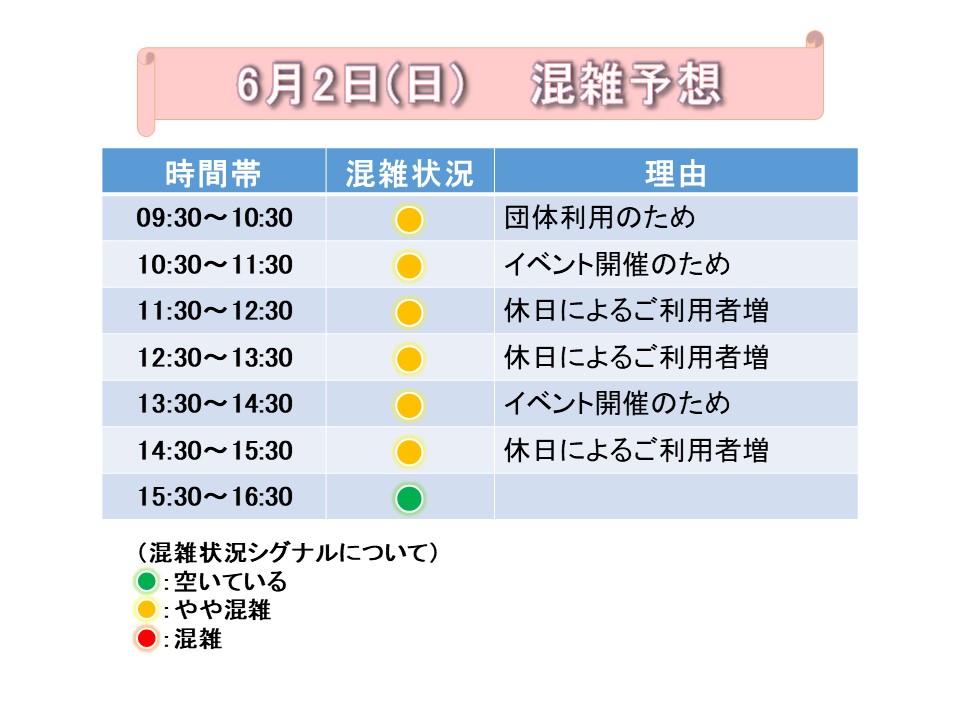 6月2日(日)　混雑予想

| 時間帯 | 混雑状況 | 理由 |
|---|---|---|
| 09:30～10:30 | | 団体利用のため |
| 10:30～11:30 | | イベント開催のため |
| 11:30～12:30 | | 休日によるご利用者増 |
| 12:30～13:30 | | 休日によるご利用者増 |
| 13:30～14:30 | | イベント開催のため |
| 14:30～15:30 | | 休日によるご利用者増 |
| 15:30～16:30 | | |

（混雑状況シグナルについて）
：空いている
：やや混雑
：混雑